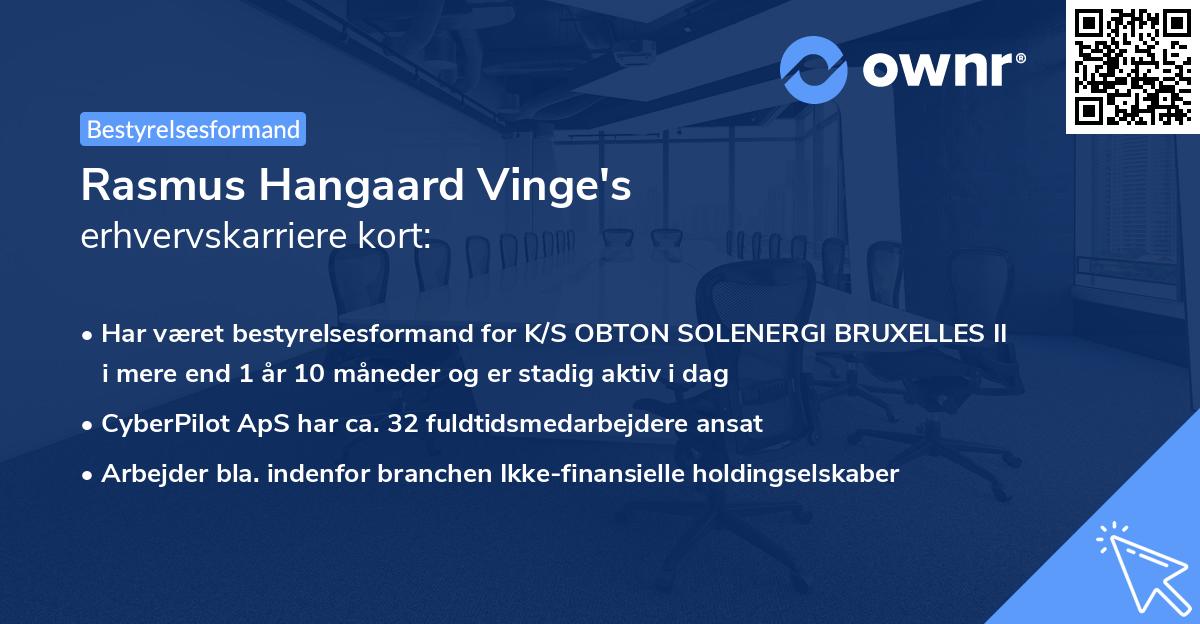 ownr®

Bestyrelsesformand

Rasmus Hangaard Vinge's
erhvervskarriere kort:

• Har været bestyrelsesformand for K/S OBTON SOLENERGI BRUXELLES II i mere end 1 år 10 måneder og er stadig aktiv i dag

• CyberPilot ApS har ca. 32 fuldtidsmedarbejdere ansat

• Arbejder bla. indenfor branchen Ikke-finansielle holdingselskaber